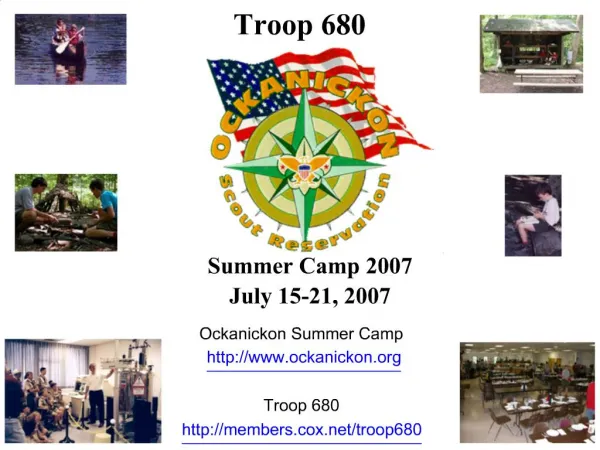 Troop 680

OCKANICKON
Scout Reservation

Summer Camp 2007
July 15-21, 2007

Ockanickon Summer Camp
http://www.ockanickon.org

Troop 680
http://members.cox.net/troop680